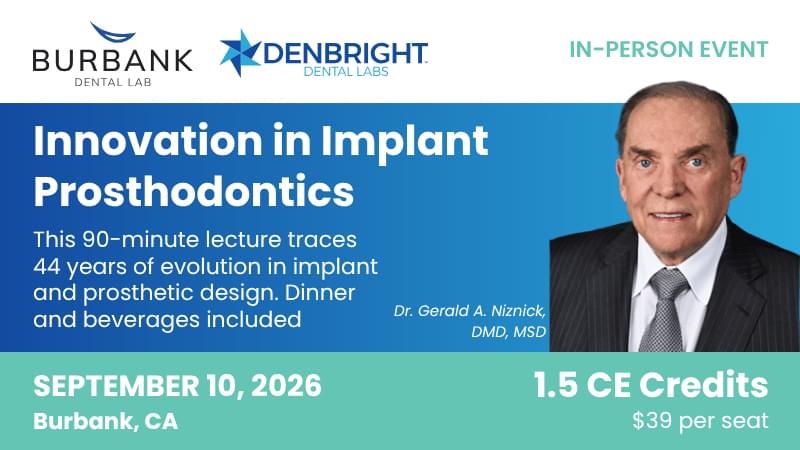 BURBANK
DENTAL LAB

DENBRIGHT
DENTAL LABS

IN-PERSON EVENT

Innovation in Implant Prosthodontics

This 90-minute lecture traces 44 years of evolution in implant and prosthetic design. Dinner and beverages included

Dr. Gerald A. Niznick, DMD, MSD

SEPTEMBER 10, 2026
Burbank, CA

1.5 CE Credits
$39 per seat